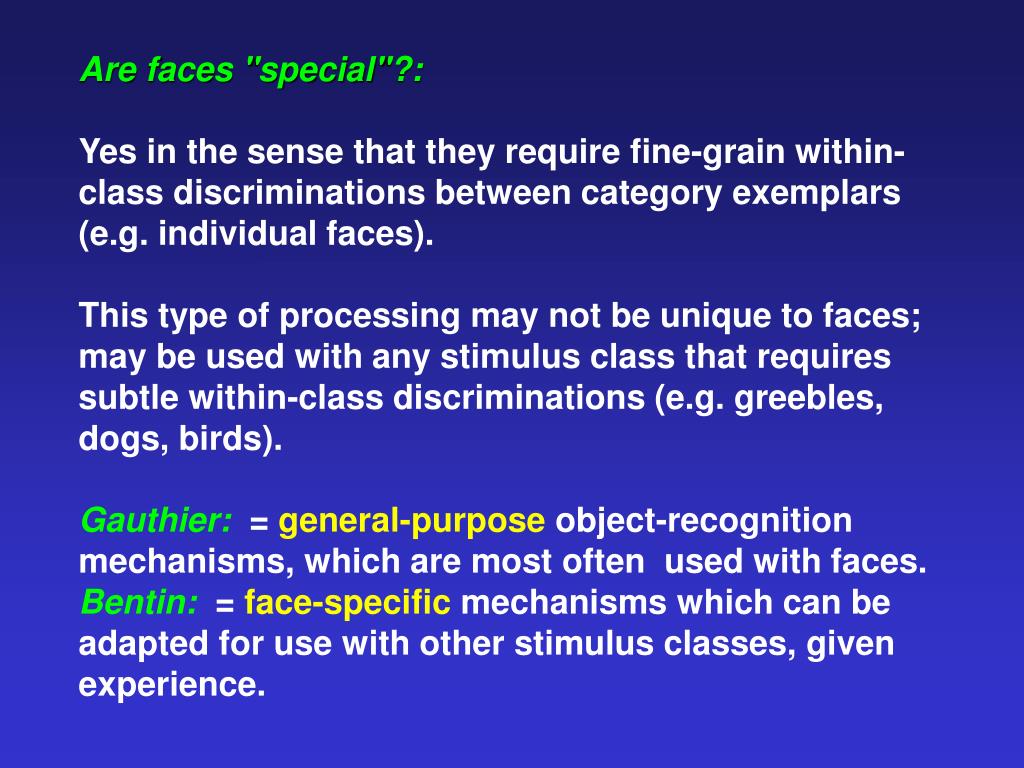 Are faces "special"?:

Yes in the sense that they require fine-grain within-class discriminations between category exemplars (e.g. individual faces).

This type of processing may not be unique to faces; may be used with any stimulus class that requires subtle within-class discriminations (e.g. greebles, dogs, birds).

Gauthier: = general-purpose object-recognition mechanisms, which are most often used with faces.
Bentin: = face-specific mechanisms which can be adapted for use with other stimulus classes, given experience.